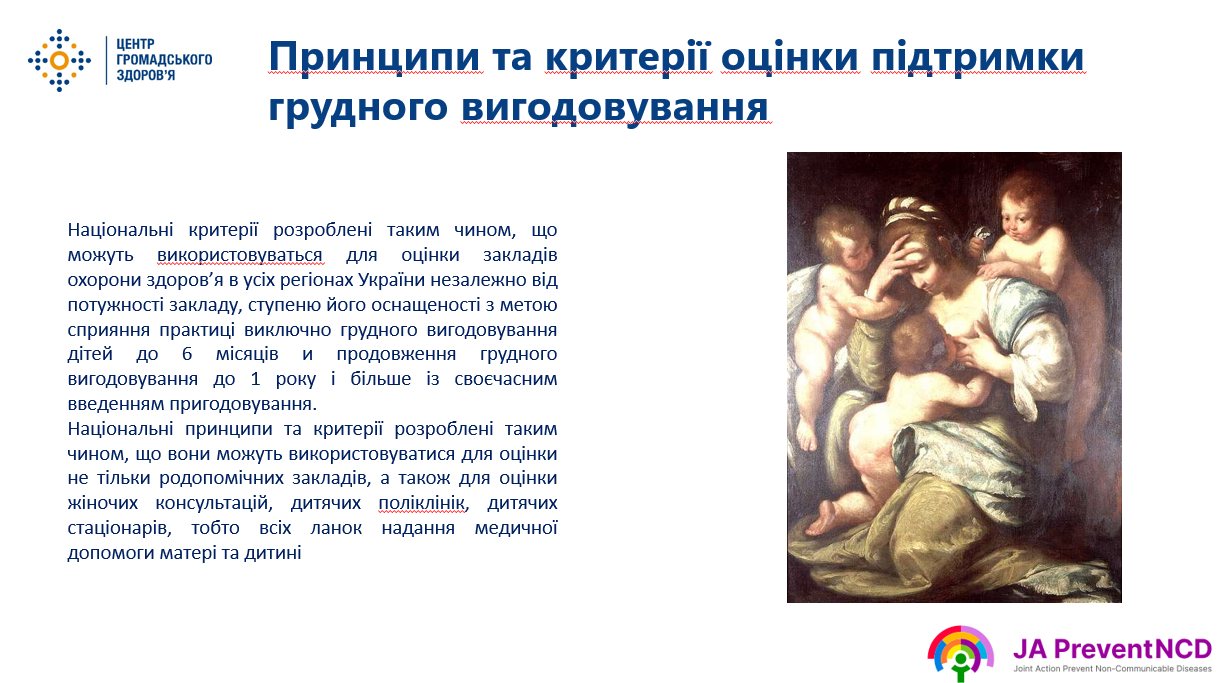 ЦЕНТР ГРОМАДСЬКОГО ЗДОРОВ'Я

Принципи та критерії оцінки підтримки грудного вигодовування

Національні критерії розроблені таким чином, що можуть використовуваться для оцінки закладів охорони здоров'я в усіх регіонах України незалежно від потужності закладу, ступеню його оснащеності з метою сприяння практиці виключно грудного вигодовування дітей до 6 місяців и продовження грудного вигодовування до 1 року і більше із своєчасним введенням пригодовування.
Національні принципи та критерії розроблені таким чином, що вони можуть використовуватися для оцінки не тільки родопомічних закладів, а також для оцінки жіночих консультацій, дитячих поліклінік, дитячих стаціонарів, тобто всіх ланок надання медичної допомоги матері та дитині

JA PreventNCD
Joint Action Prevent Non-Communicable Diseases